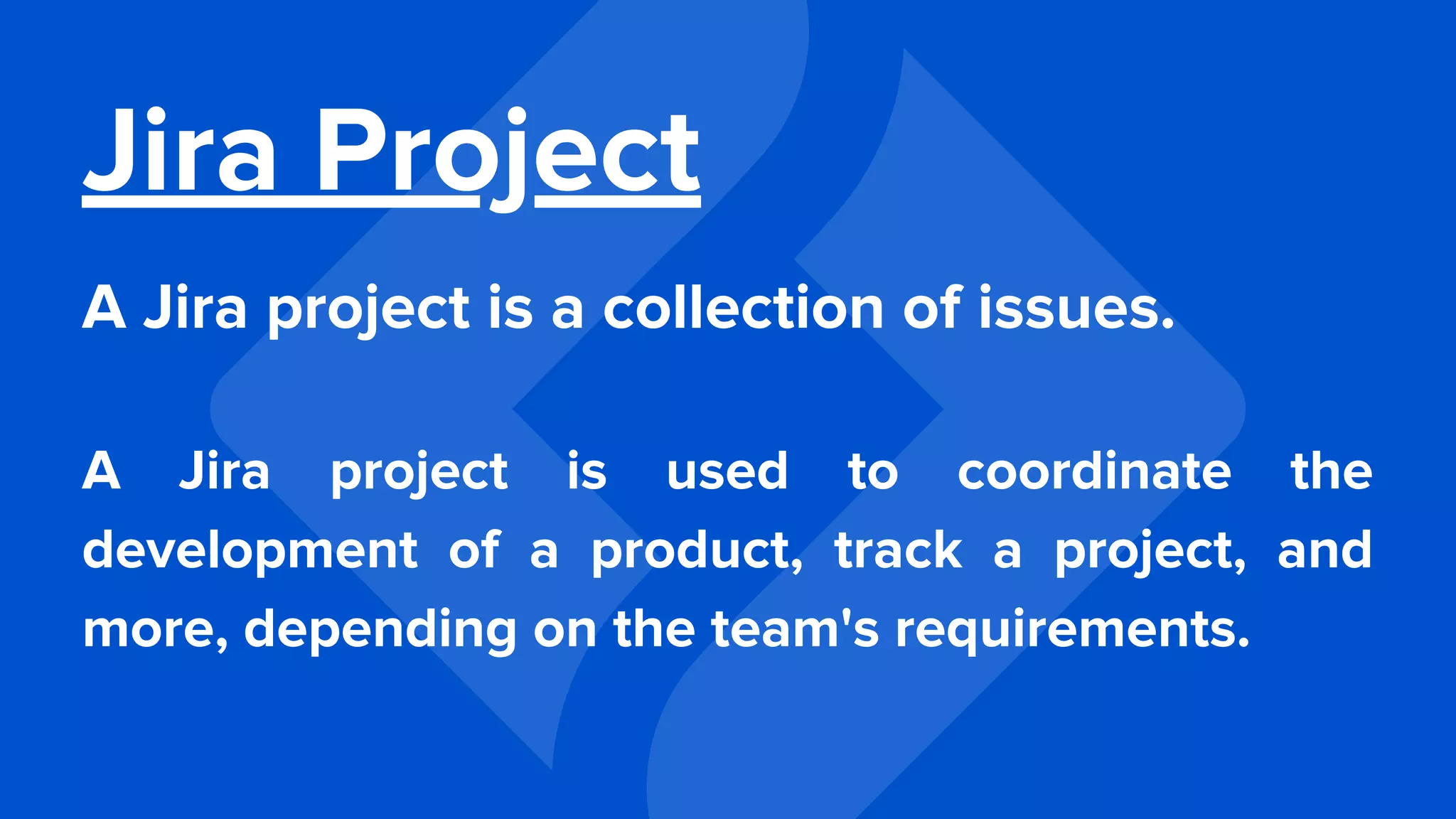 Jira Project

A Jira project is a collection of issues.

A Jira project is used to coordinate the development of a product, track a project, and more, depending on the team's requirements.